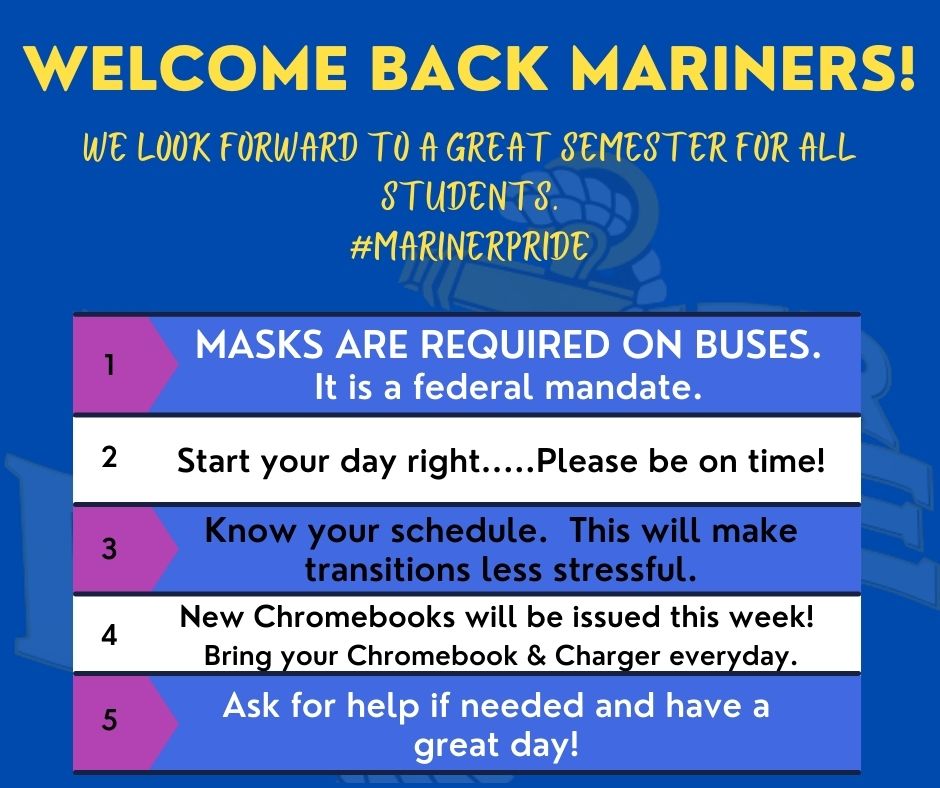 WELCOME BACK MARINERS!

WE LOOK FORWARD TO A GREAT SEMESTER FOR ALL STUDENTS.
#MARINERPRIDE

1 MASKS ARE REQUIRED ON BUSES. It is a federal mandate.

2 Start your day right.....Please be on time!

3 Know your schedule. This will make transitions less stressful.

4 New Chromebooks will be issued this week! Bring your Chromebook & Charger everyday.

5 Ask for help if needed and have a great day!